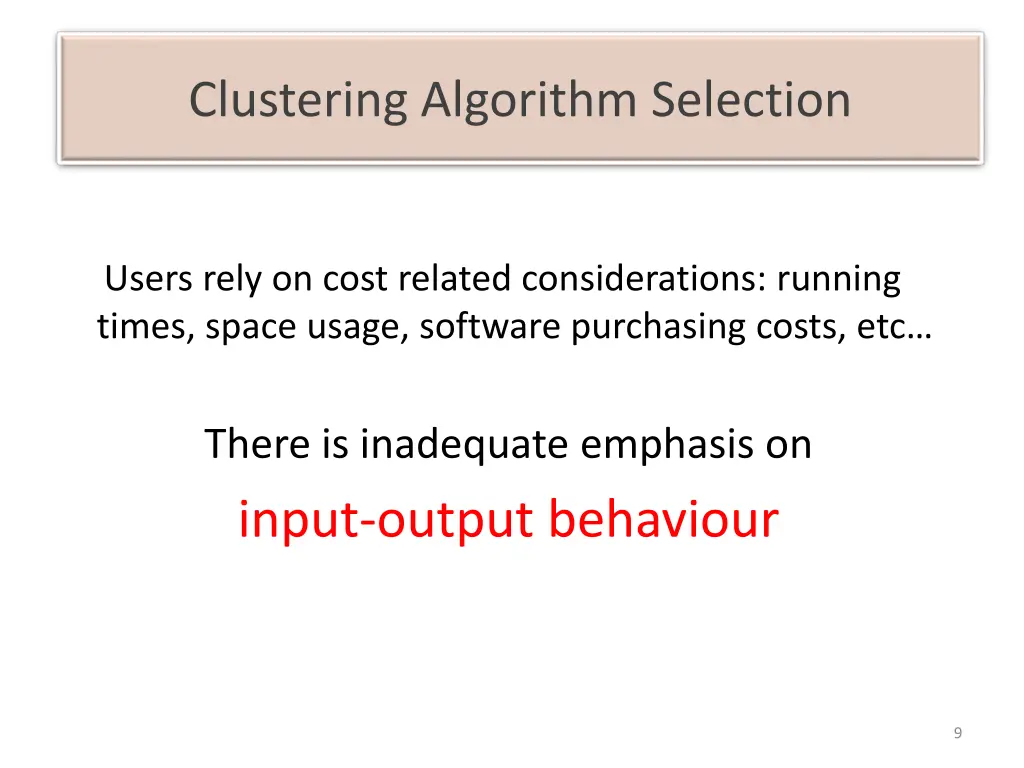 Clustering Algorithm Selection

Users rely on cost related considerations: running times, space usage, software purchasing costs, etc…

There is inadequate emphasis on

input-output behaviour

9